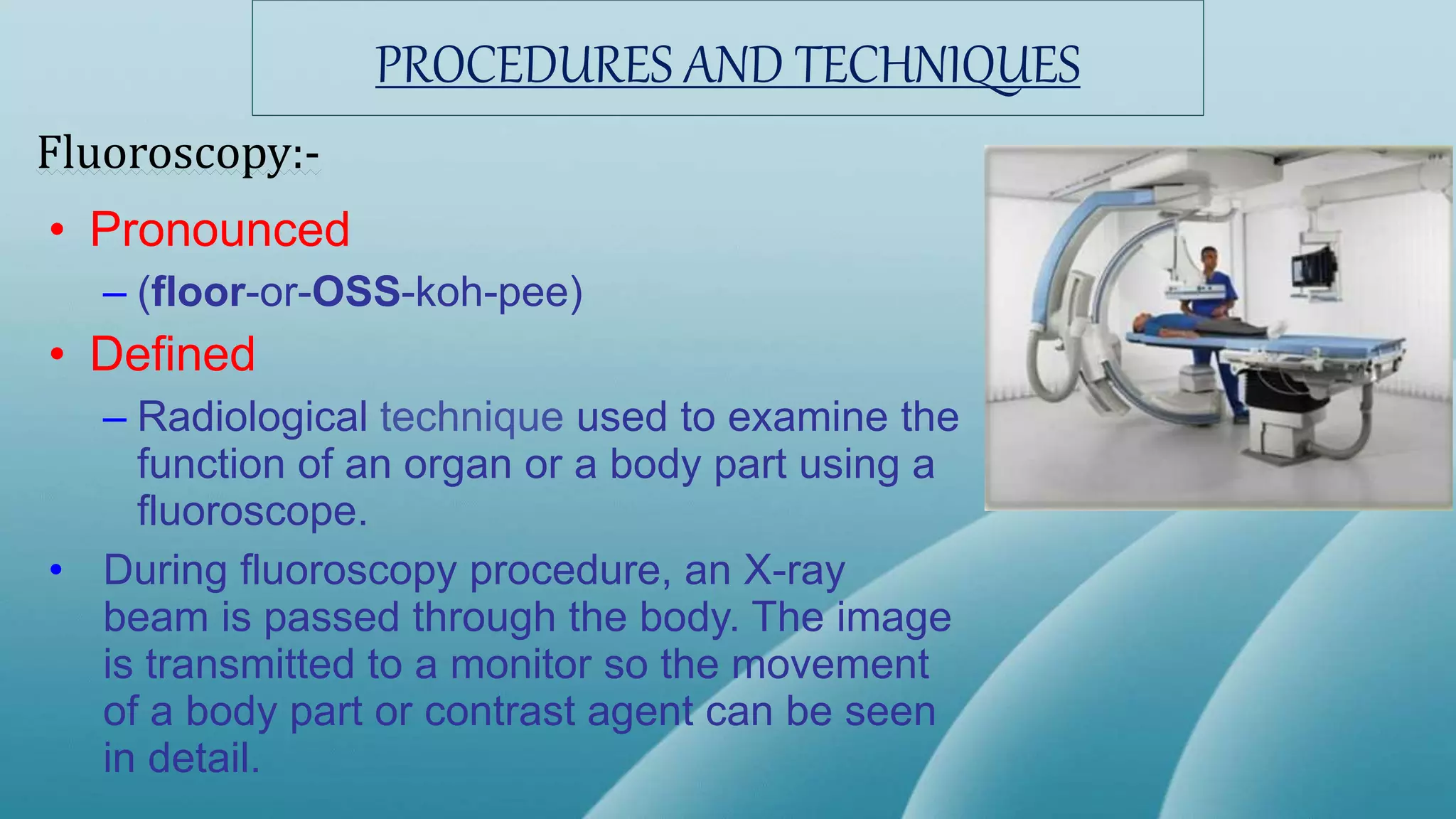 PROCEDURES AND TECHNIQUES

Fluoroscopy:-

• Pronounced
– (floor-or-OSS-koh-pee)
• Defined
– Radiological technique used to examine the function of an organ or a body part using a fluoroscope.
• During fluoroscopy procedure, an X-ray beam is passed through the body. The image is transmitted to a monitor so the movement of a body part or contrast agent can be seen in detail.